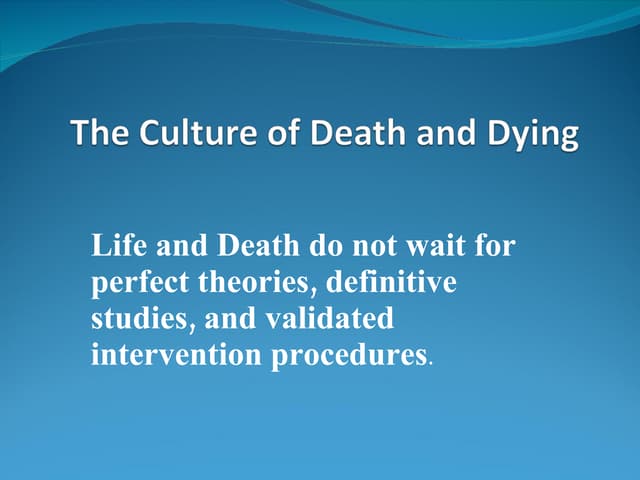 The Culture of Death and Dying

Life and Death do not wait for perfect theories, definitive studies, and validated intervention procedures.